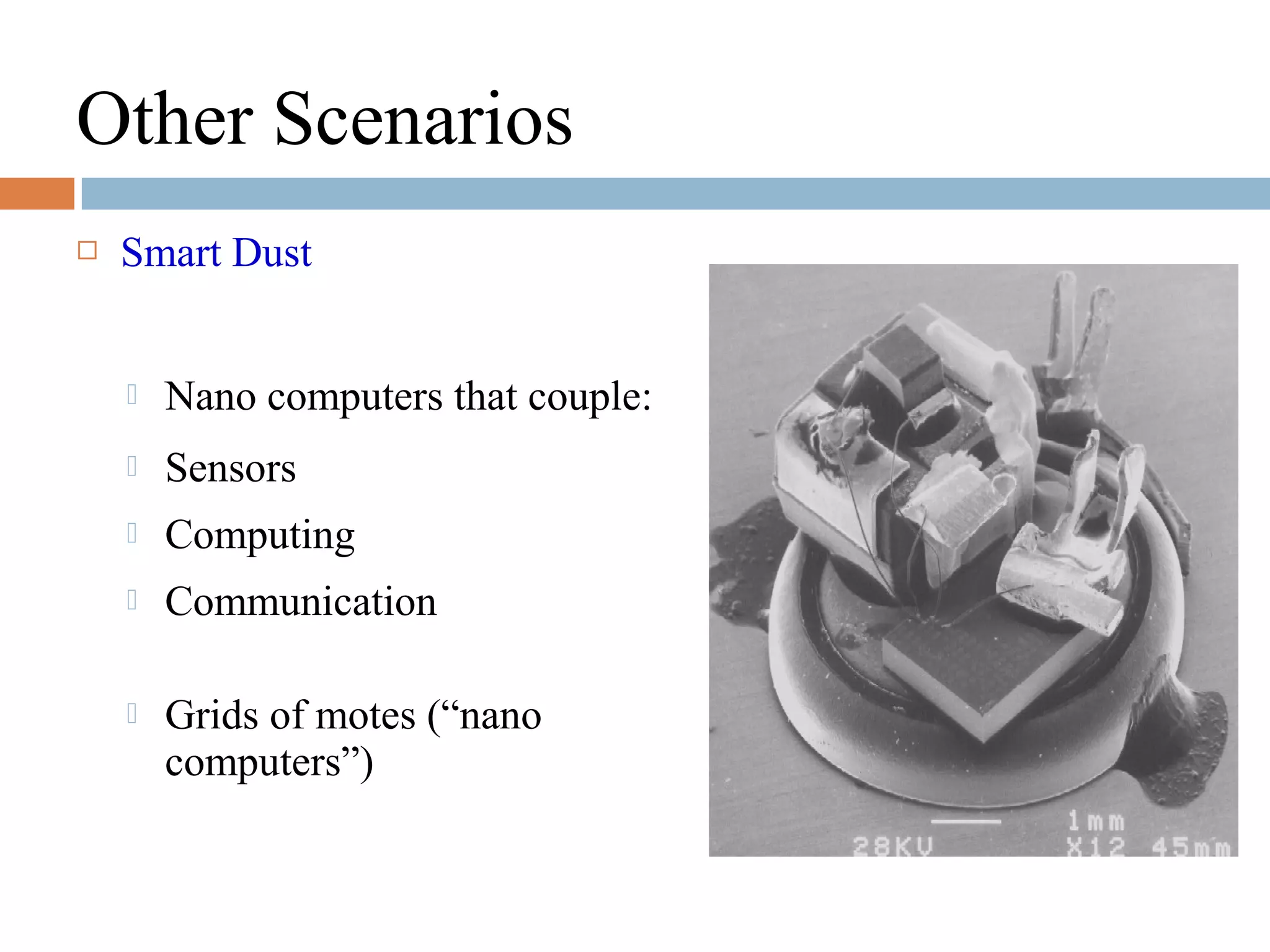 Other Scenarios

Smart Dust

Nano computers that couple:

Sensors

Computing

Communication

Grids of motes (“nano computers”)

1mm
28KV X12 45mm